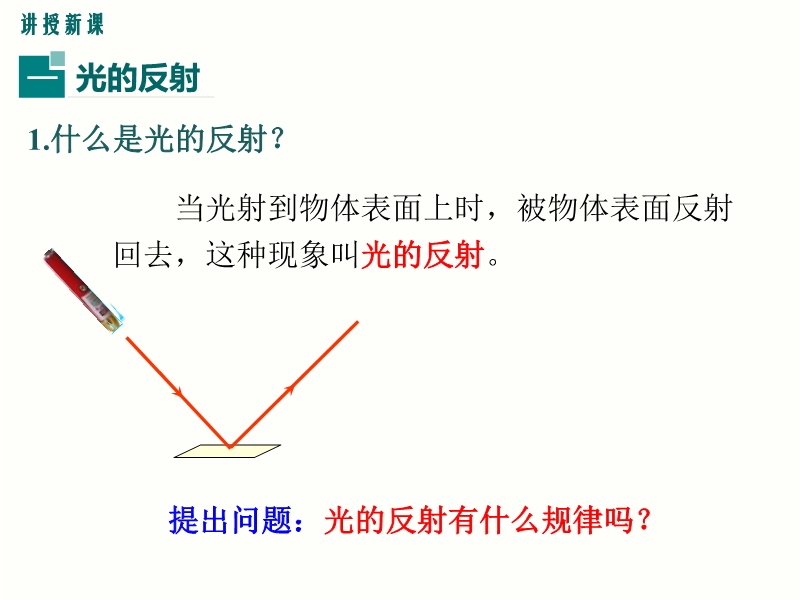 讲授新课

一 光的反射

1.什么是光的反射？

当光射到物体表面上时，被物体表面反射回去，这种现象叫光的反射。

提出问题：光的反射有什么规律吗？